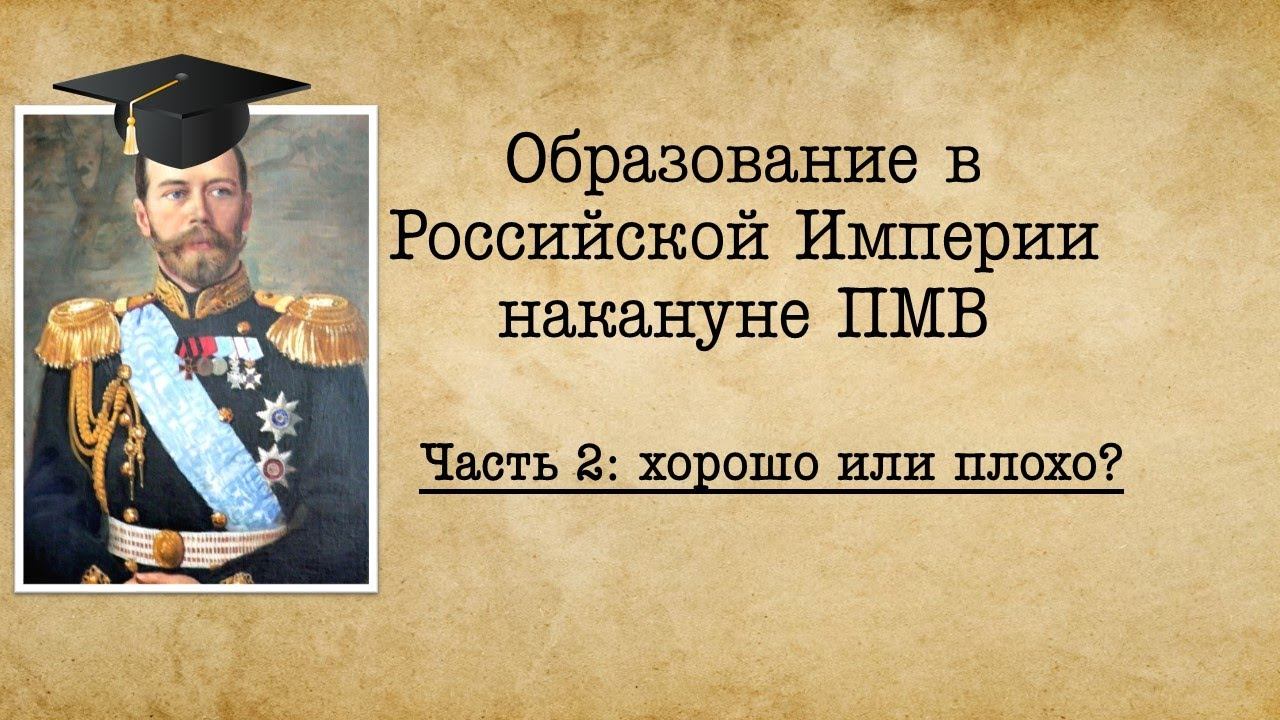 Образование в Российской Империи накануне ПМВ

Часть 2: хорошо или плохо?